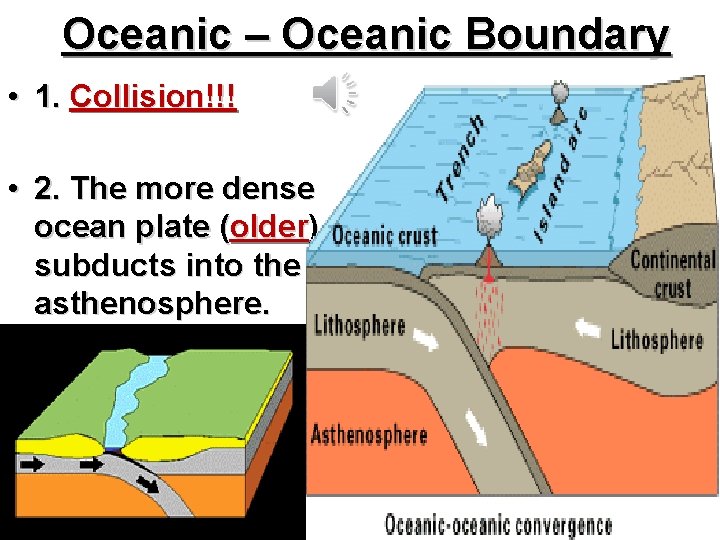 Oceanic – Oceanic Boundary

• 1. Collision!!!

• 2. The more dense ocean plate (older) subducts into the asthenosphere.

Trench

Island arc

Oceanic crust

Continental crust

Lithosphere

Lithosphere

Asthenosphere

Oceanic-oceanic convergence